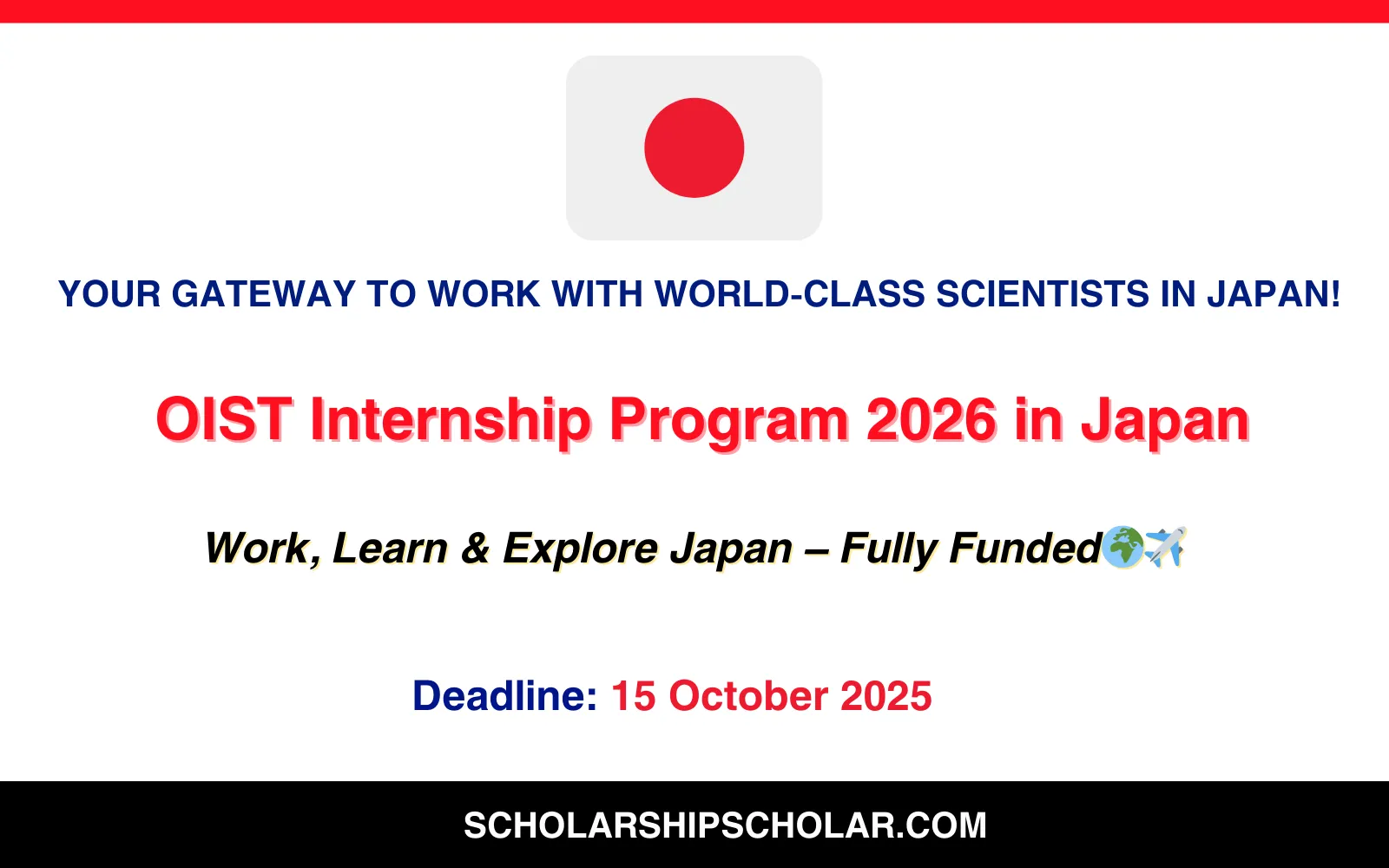 YOUR GATEWAY TO WORK WITH WORLD-CLASS SCIENTISTS IN JAPAN!

OIST Internship Program 2026 in Japan

Work, Learn & Explore Japan – Fully Funded🌍✈️

Deadline: 15 October 2025

SCHOLARSHIPSCHOLAR.COM